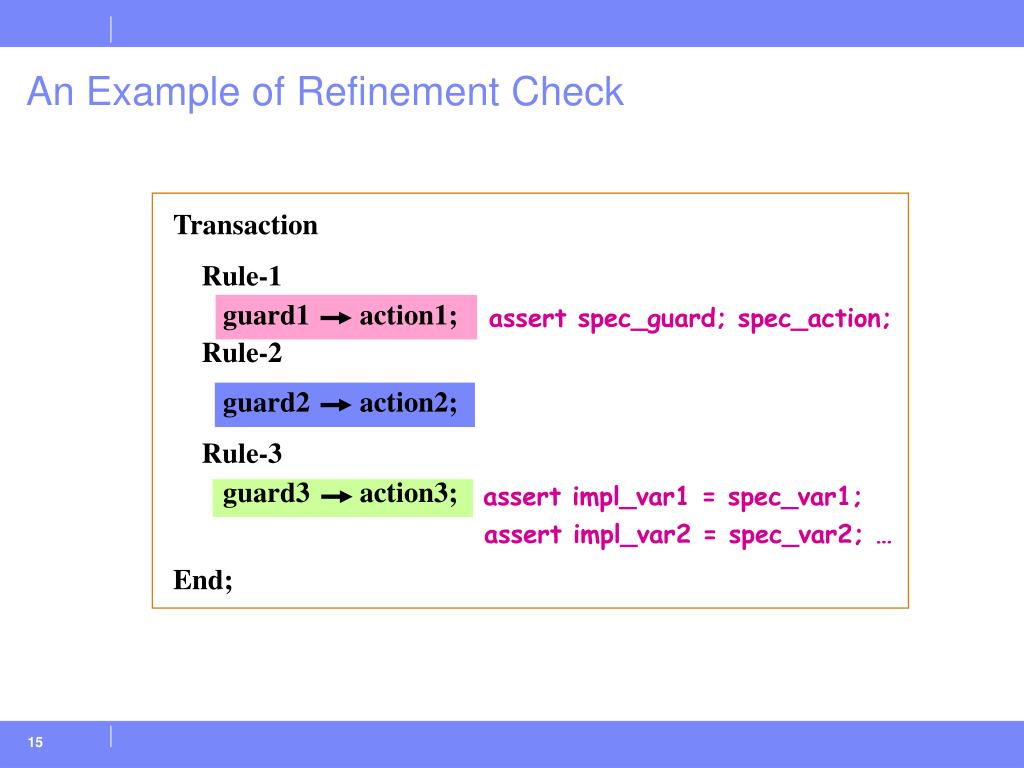 An Example of Refinement Check

Transaction

Rule-1

guard1 → action1;

assert spec_guard; spec_action;

Rule-2

guard2 → action2;

Rule-3

guard3 → action3;

assert impl_var1 = spec_var1;

assert impl_var2 = spec_var2; …

End;

15